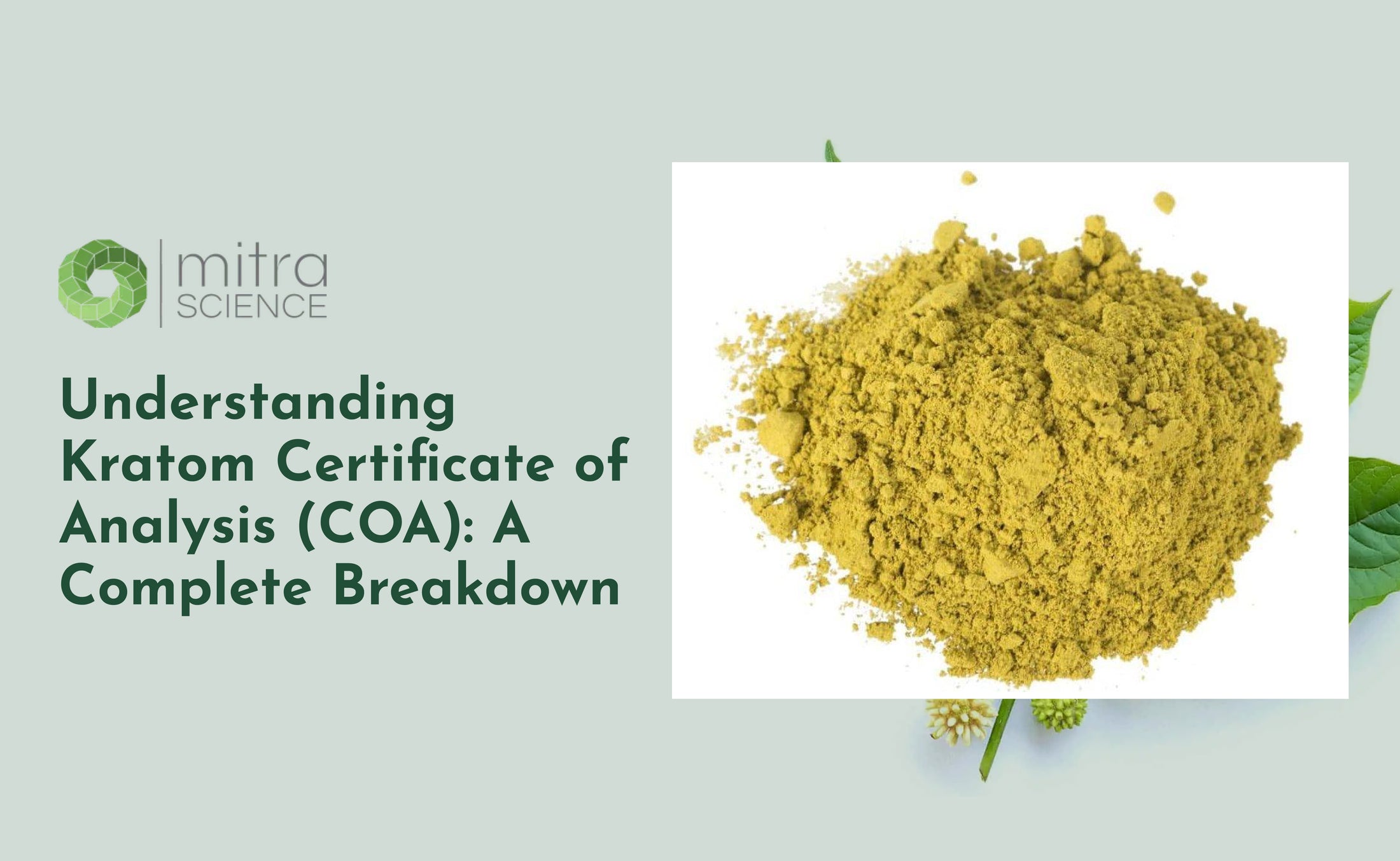 mitra SCIENCE

Understanding Kratom Certificate of Analysis (COA): A Complete Breakdown